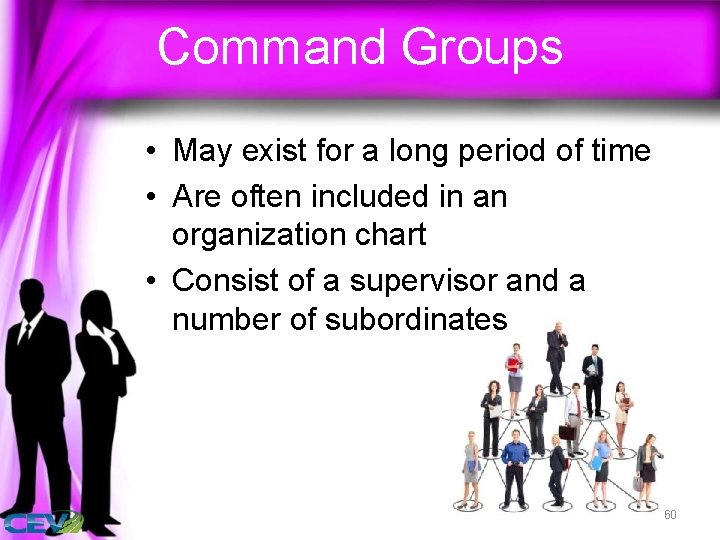 Command Groups

• May exist for a long period of time
• Are often included in an organization chart
• Consist of a supervisor and a number of subordinates

CEV

60